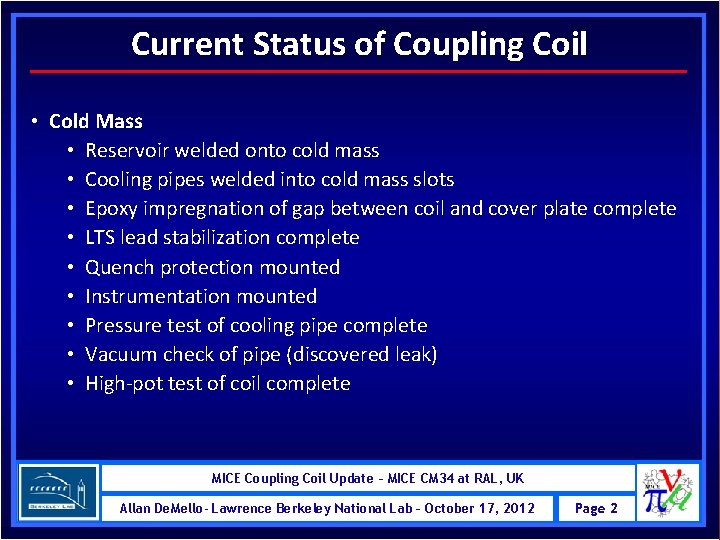 Current Status of Coupling Coil

• Cold Mass
  • Reservoir welded onto cold mass
  • Cooling pipes welded into cold mass slots
  • Epoxy impregnation of gap between coil and cover plate complete
  • LTS lead stabilization complete
  • Quench protection mounted
  • Instrumentation mounted
  • Pressure test of cooling pipe complete
  • Vacuum check of pipe (discovered leak)
  • High-pot test of coil complete

BERKELEY LAB

MICE Coupling Coil Update - MICE CM34 at RAL, UK

Allan DeMello - Lawrence Berkeley National Lab - October 17, 2012

Page 2

MICE